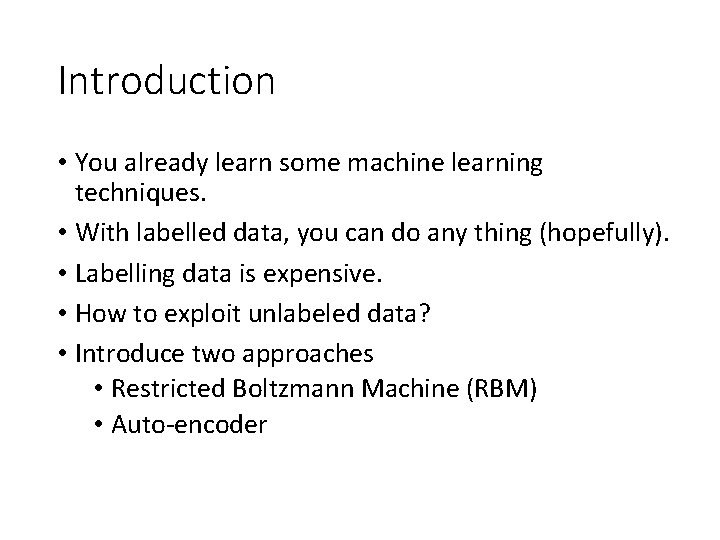 Introduction

• You already learn some machine learning techniques.
• With labelled data, you can do any thing (hopefully).
• Labelling data is expensive.
• How to exploit unlabeled data?
• Introduce two approaches
  • Restricted Boltzmann Machine (RBM)
  • Auto-encoder